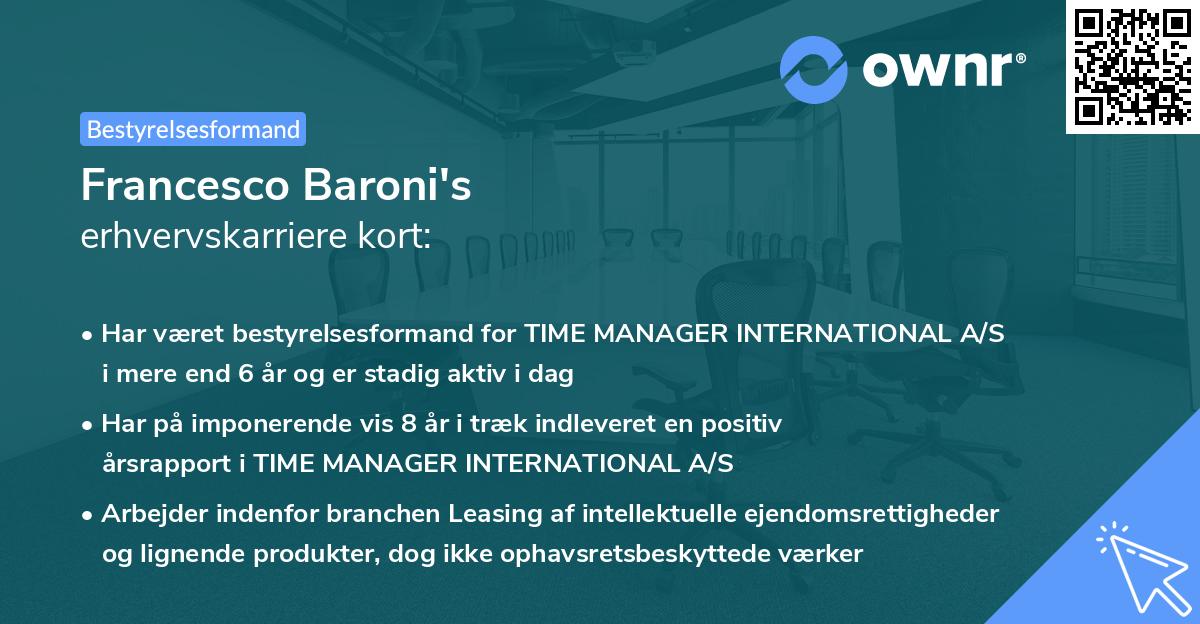 ownr®

Bestyrelsesformand

Francesco Baroni's
erhvervskarriere kort:

• Har været bestyrelsesformand for TIME MANAGER INTERNATIONAL A/S i mere end 6 år og er stadig aktiv i dag

• Har på imponerende vis 8 år i træk indleveret en positiv årsrapport i TIME MANAGER INTERNATIONAL A/S

• Arbejder indenfor branchen Leasing af intellektuelle ejendomsrettigheder og lignende produkter, dog ikke ophavsretsbeskyttede værker